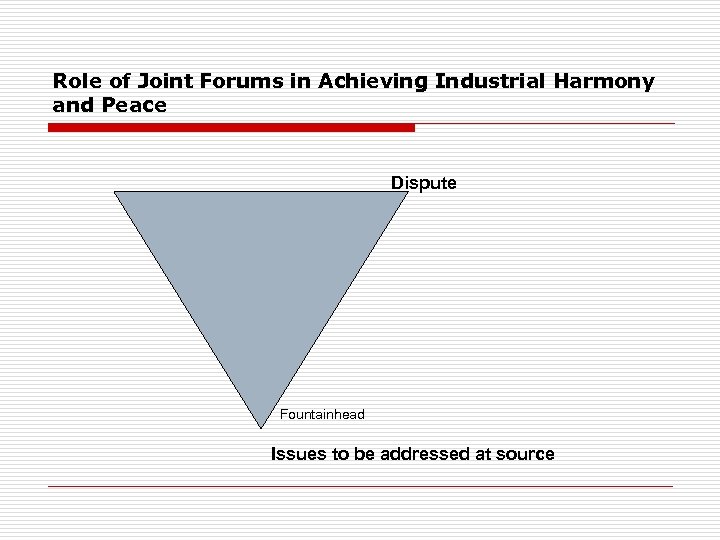 Role of Joint Forums in Achieving Industrial Harmony and Peace

Dispute

Fountainhead

Issues to be addressed at source